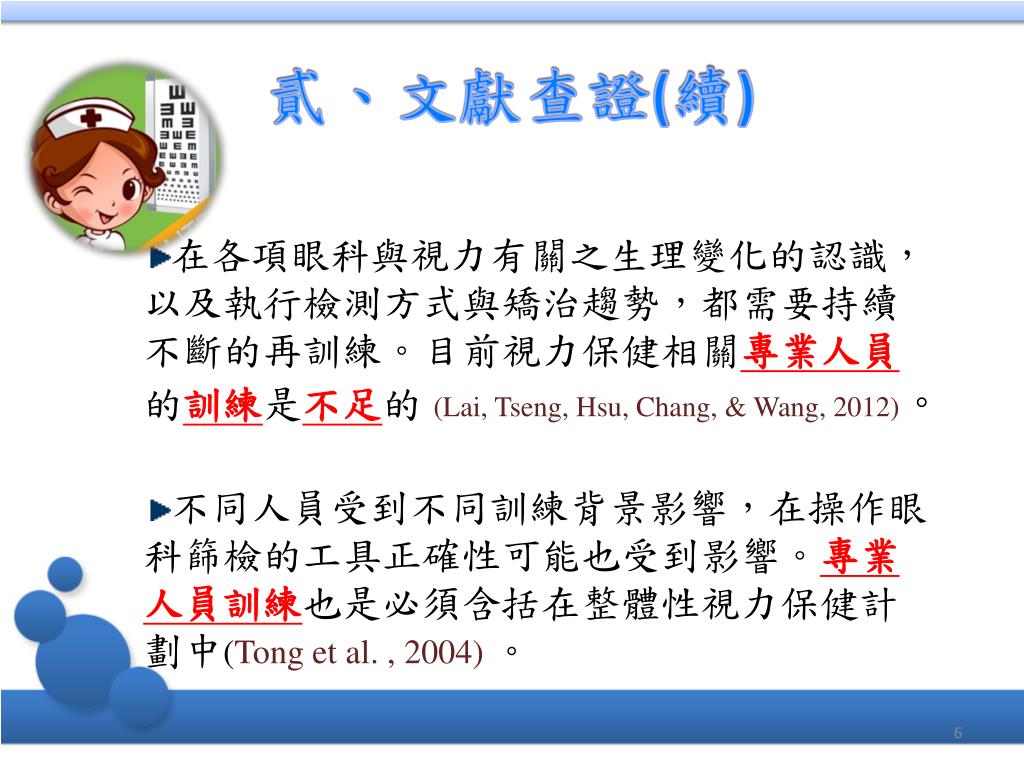 貳、文獻查證(續)

在各項眼科與視力有關之生理變化的認識，以及執行檢測方式與矯治趨勢，都需要持續不斷的再訓練。目前視力保健相關專業人員的訓練是不足的 (Lai, Tseng, Hsu, Chang, & Wang, 2012)。

不同人員受到不同訓練背景影響，在操作眼科篩檢的工具正確性可能也受到影響。專業人員訓練也是必須含括在整體性視力保健計劃中(Tong et al. , 2004) 。

6